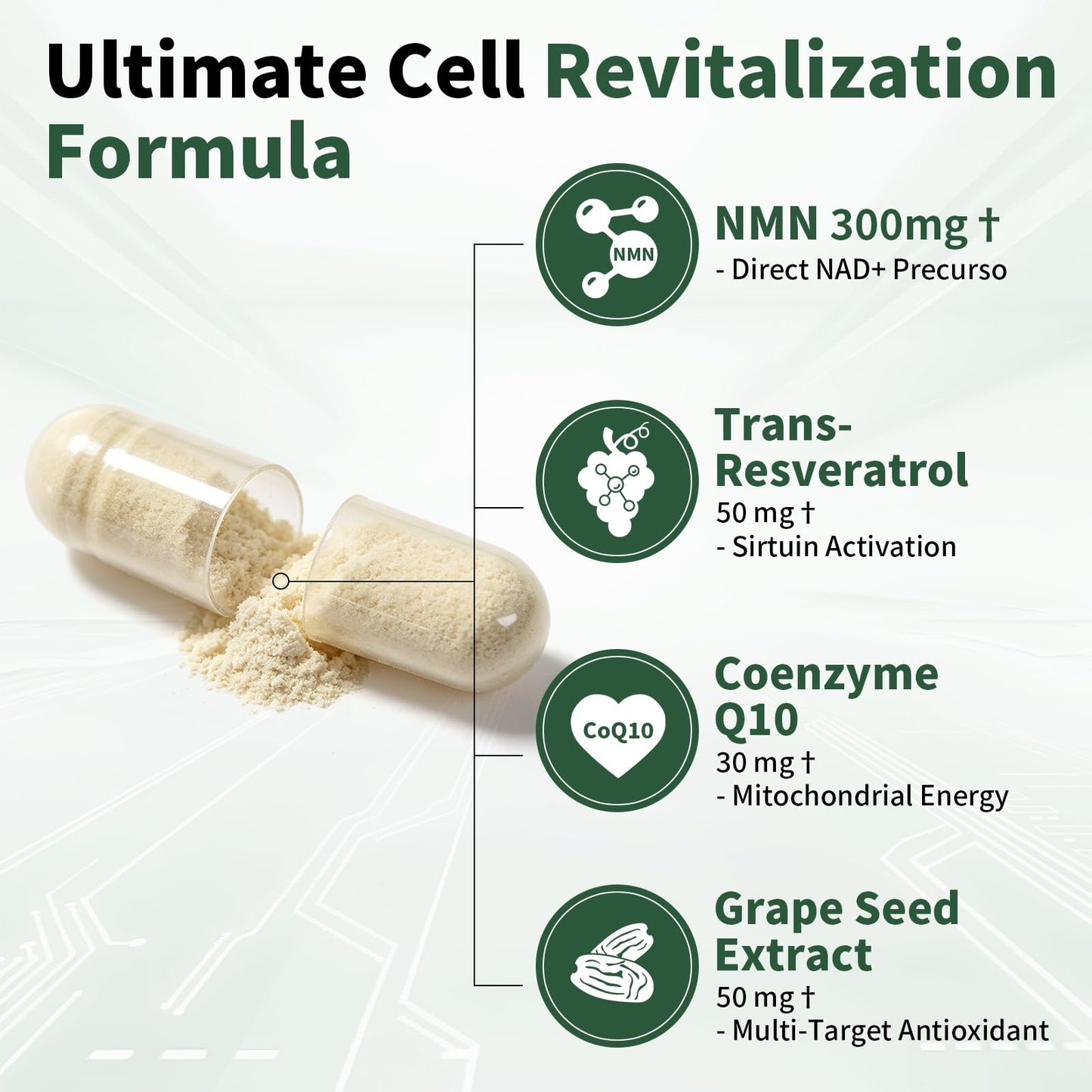 Ultimate Cell Revitalization Formula

NMN

NMN 300mg †
- Direct NAD+ Precurso

Trans-Resveratrol
50 mg †
- Sirtuin Activation

CoQ10

Coenzyme Q10
30 mg †
- Mitochondrial Energy

Grape Seed Extract
50 mg †
- Multi-Target Antioxidant